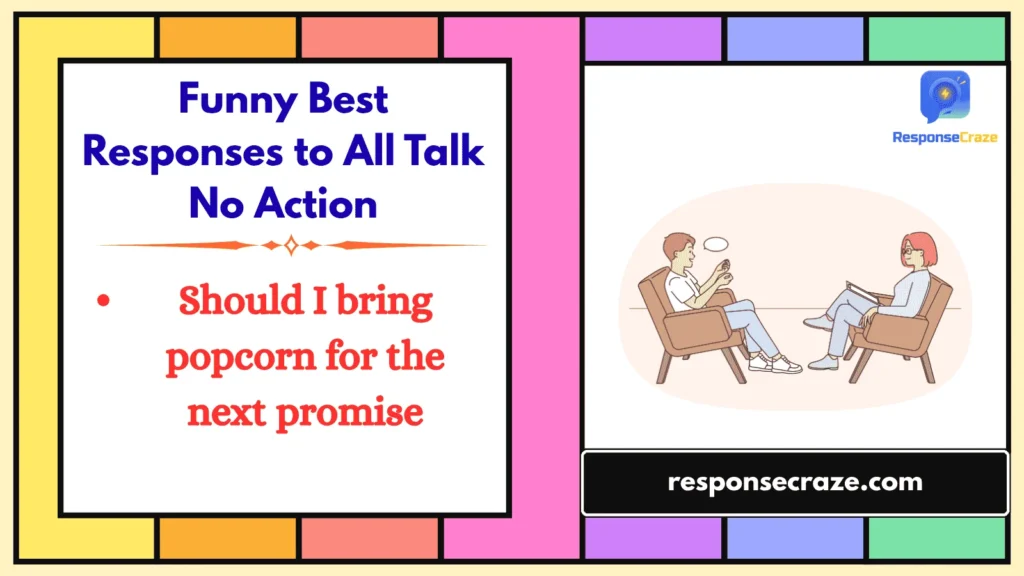 Funny Best Responses to All Talk No Action

• Should I bring popcorn for the next promise

ResponseCraze

responsecraze.com